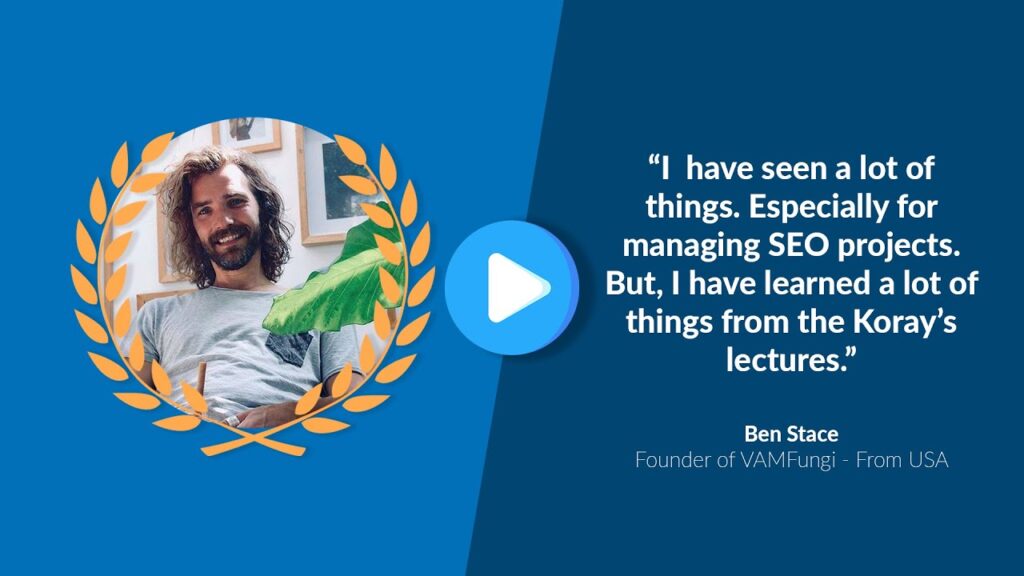 “I  have seen a lot of things. Especially for managing SEO projects. But, I have learned a lot of things from the Koray’s lectures.”

Ben Stace
Founder of VAMFungi - From USA